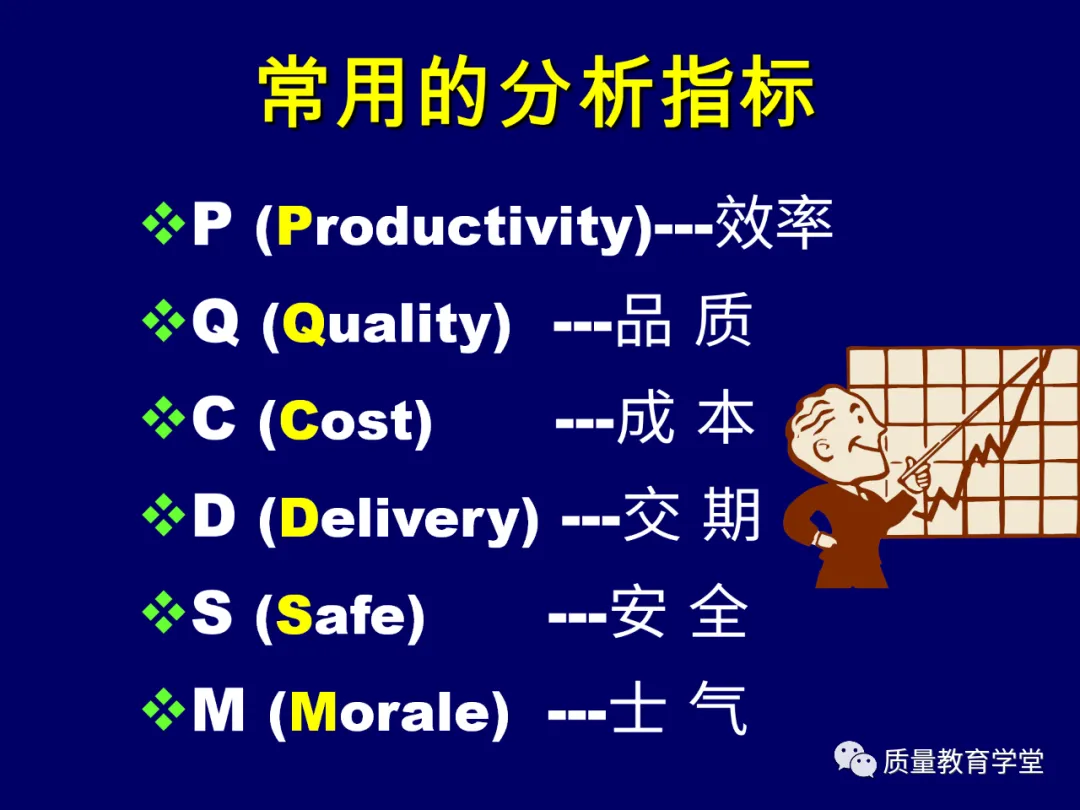 常用的分析指标

❖P (Productivity)---效率
❖Q (Quality) ---品 质
❖C (Cost) ---成 本
❖D (Delivery) ---交 期
❖S (Safe) ---安 全
❖M (Morale) ---士 气

质量教育学堂